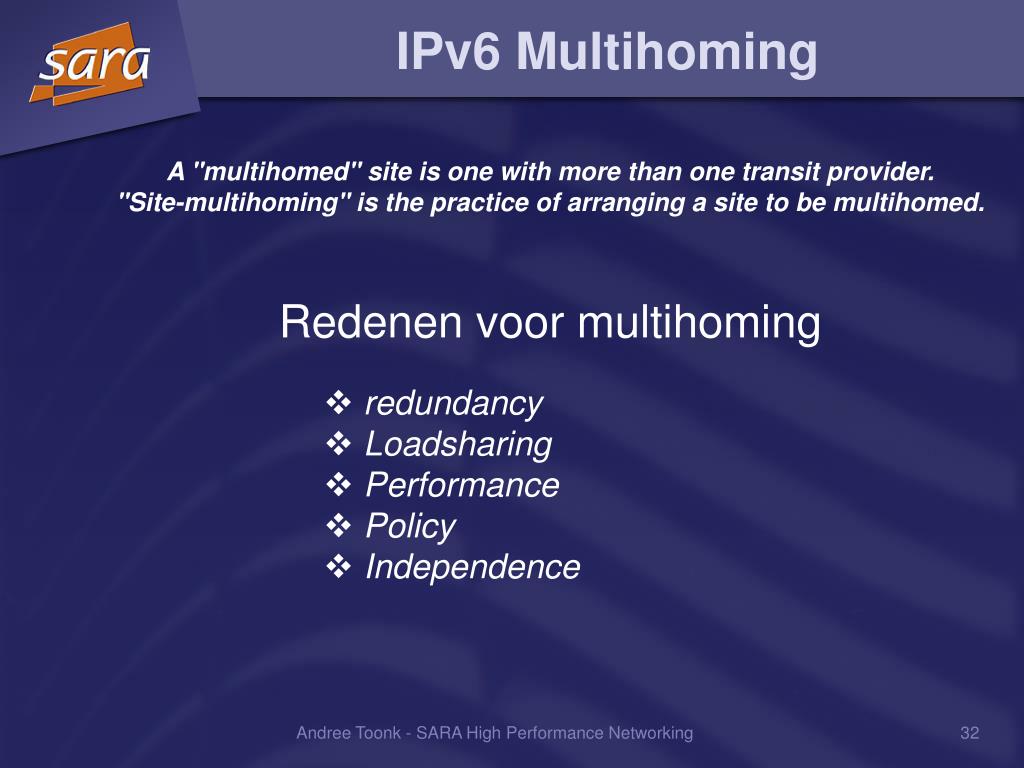 sara

IPv6 Multihoming

A "multihomed" site is one with more than one transit provider.
"Site-multihoming" is the practice of arranging a site to be multihomed.

Redenen voor multihoming

❖ redundancy
❖ Loadsharing
❖ Performance
❖ Policy
❖ Independence

Andree Toonk - SARA High Performance Networking

32